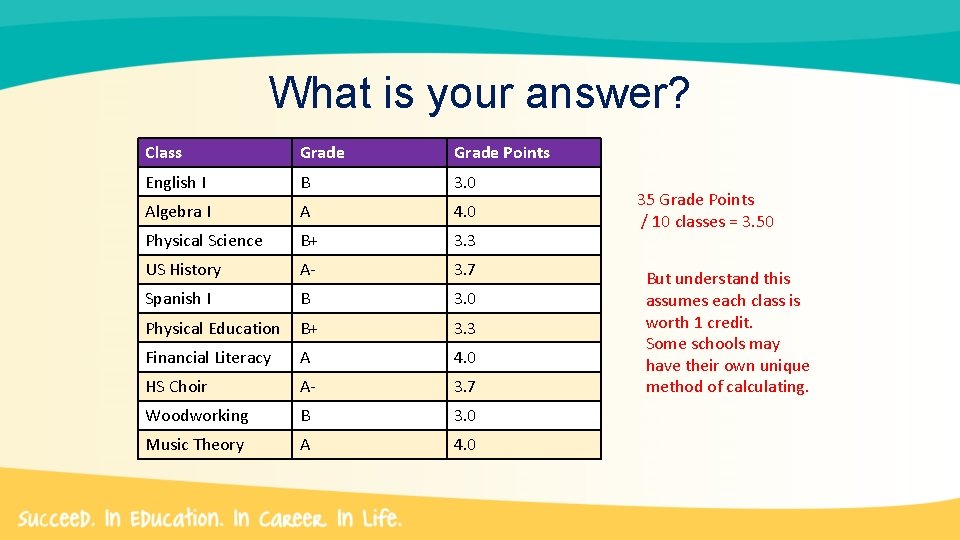 What is your answer?

| Class | Grade | Grade Points |
|---|---|---|
| English I | B | 3.0 |
| Algebra I | A | 4.0 |
| Physical Science | B+ | 3.3 |
| US History | A- | 3.7 |
| Spanish I | B | 3.0 |
| Physical Education | B+ | 3.3 |
| Financial Literacy | A | 4.0 |
| HS Choir | A- | 3.7 |
| Woodworking | B | 3.0 |
| Music Theory | A | 4.0 |

35 Grade Points / 10 classes = 3.50

But understand this assumes each class is worth 1 credit. Some schools may have their own unique method of calculating.

Succeed. In Education. In Career. In Life.